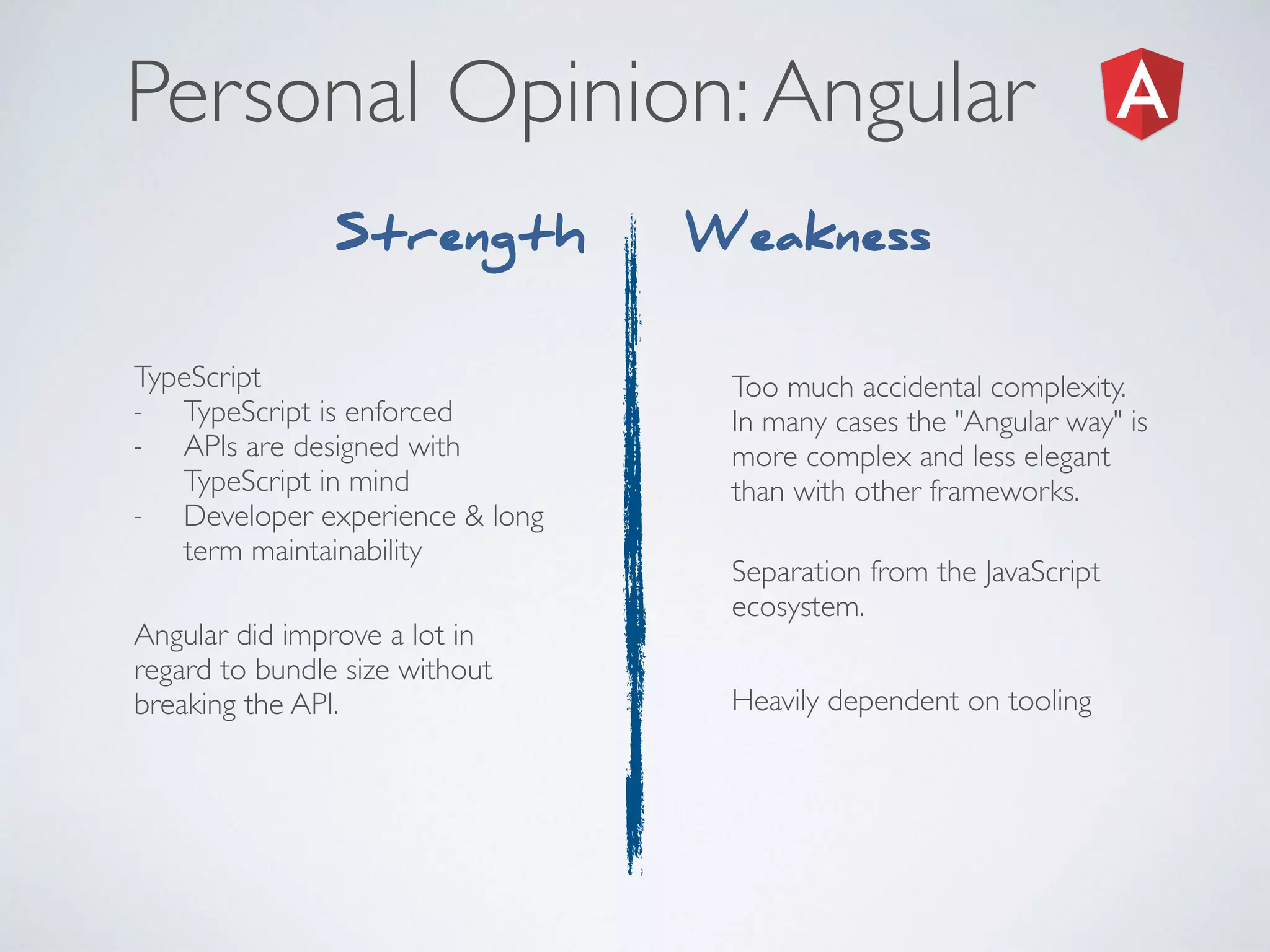 Personal Opinion: Angular

A

Strength

TypeScript
- TypeScript is enforced
- APIs are designed with TypeScript in mind
- Developer experience & long term maintainability

Angular did improve a lot in regard to bundle size without breaking the API.

Weakness

Too much accidental complexity. In many cases the "Angular way" is more complex and less elegant than with other frameworks.

Separation from the JavaScript ecosystem.

Heavily dependent on tooling